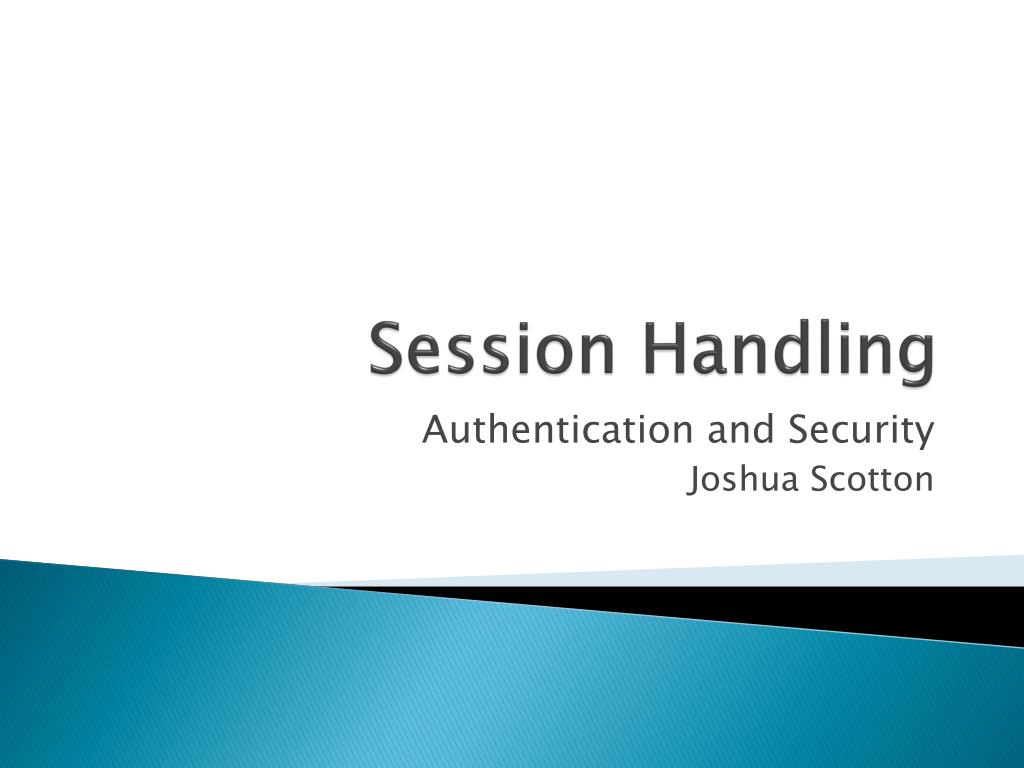 Session Handling

Authentication and Security
Joshua Scotton